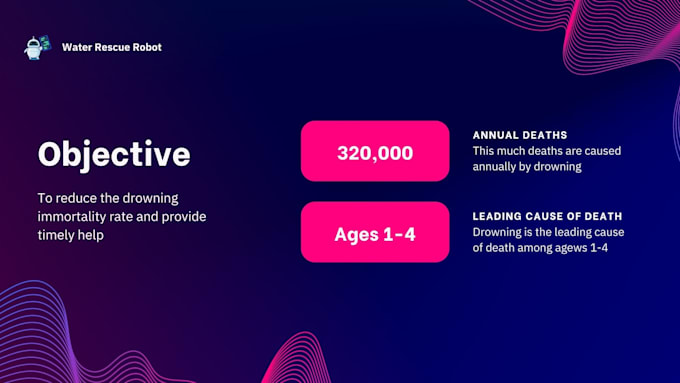 Water Rescue Robot

Objective

To reduce the drowning immortality rate and provide timely help

320,000

ANNUAL DEATHS
This much deaths are caused annually by drowning

Ages 1-4

LEADING CAUSE OF DEATH
Drowning is the leading cause of death among agews 1-4